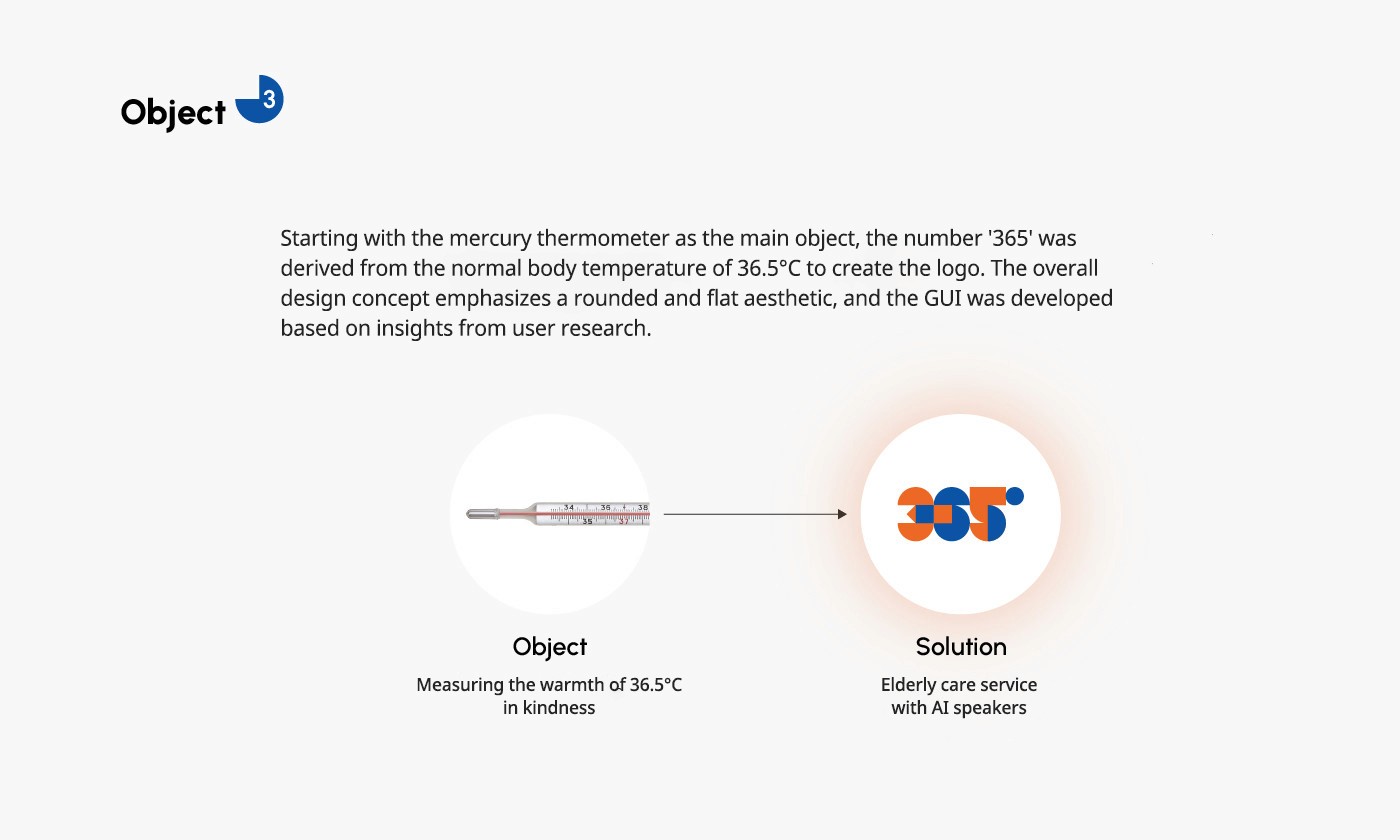 Object 3

Starting with the mercury thermometer as the main object, the number '365' was derived from the normal body temperature of 36.5°C to create the logo. The overall design concept emphasizes a rounded and flat aesthetic, and the GUI was developed based on insights from user research.

34 36 38
35 37

365

Object
Measuring the warmth of 36.5°C in kindness

Solution
Elderly care service with AI speakers